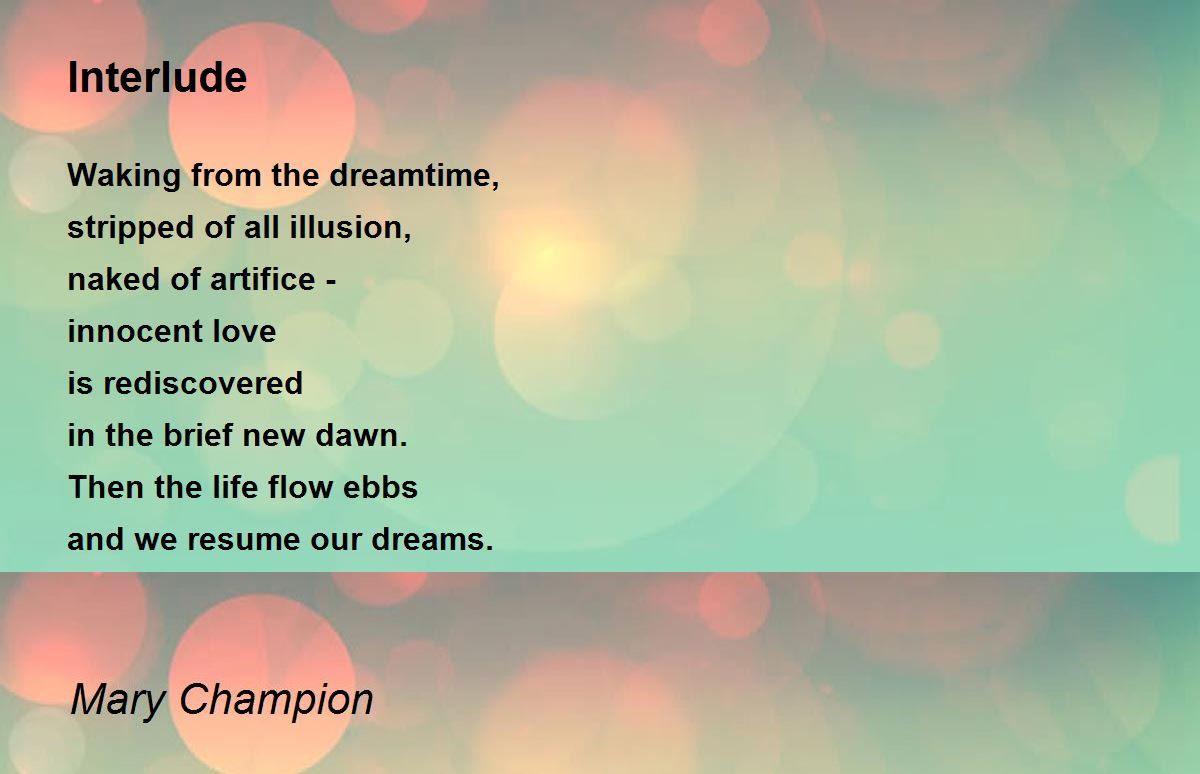 Interlude

Waking from the dreamtime,
stripped of all illusion,
naked of artifice -
innocent love
is rediscovered
in the brief new dawn.
Then the life flow ebbs
and we resume our dreams.

Mary Champion